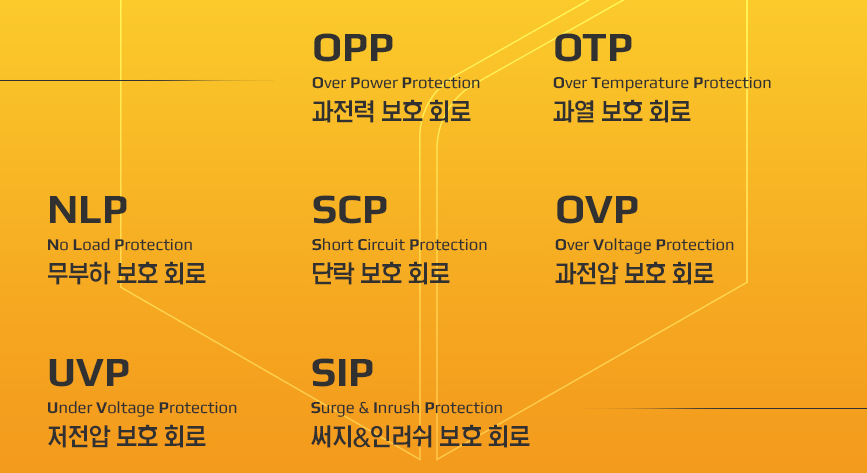 OPP
Over Power Protection
과전력 보호 회로

OTP
Over Temperature Protection
과열 보호 회로

NLP
No Load Protection
무부하 보호 회로

SCP
Short Circuit Protection
단락 보호 회로

OVP
Over Voltage Protection
과전압 보호 회로

UVP
Under Voltage Protection
저전압 보호 회로

SIP
Surge & Inrush Protection
써지&인러쉬 보호 회로